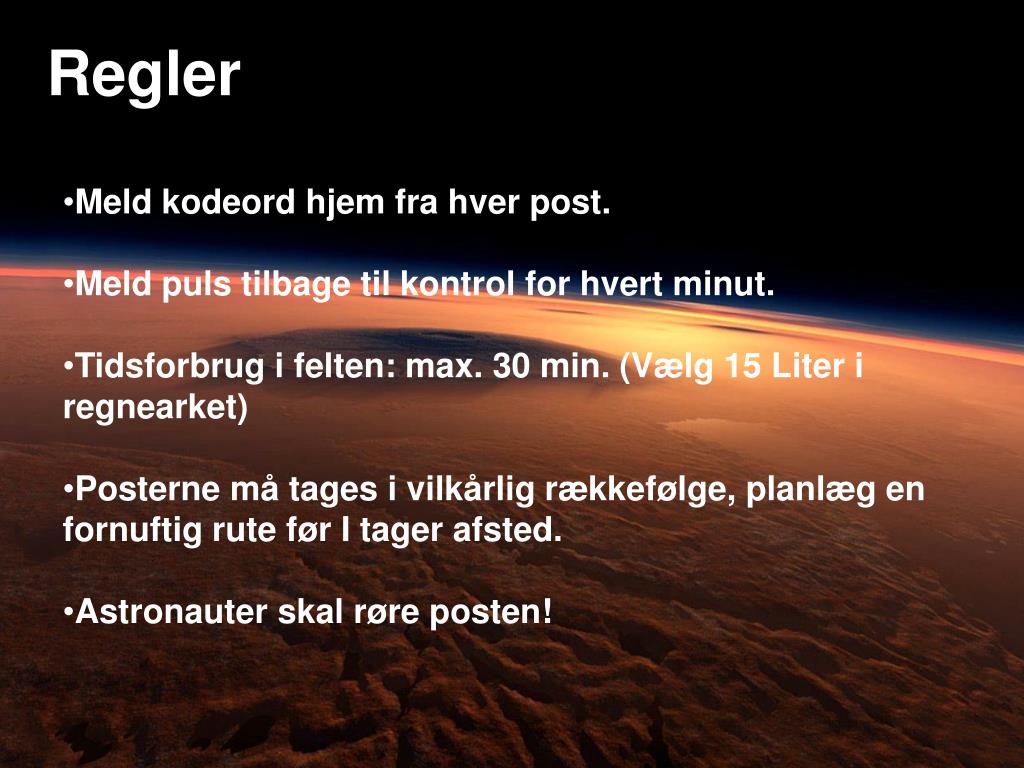 Regler

•Meld kodeord hjem fra hver post.

•Meld puls tilbage til kontrol for hvert minut.

•Tidsforbrug i felten: max. 30 min. (Vælg 15 Liter i regnearket)

•Posterne må tages i vilkårlig rækkefølge, planlæg en fornuftig rute før I tager afsted.

•Astronauter skal røre posten!